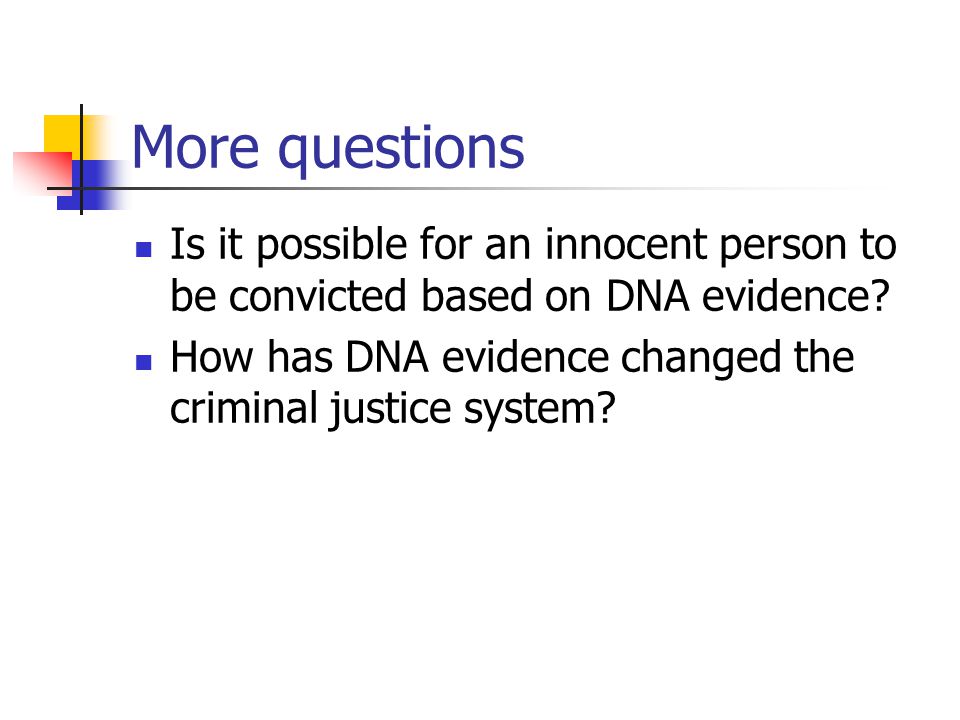 More questions

- Is it possible for an innocent person to be convicted based on DNA evidence?
- How has DNA evidence changed the criminal justice system?